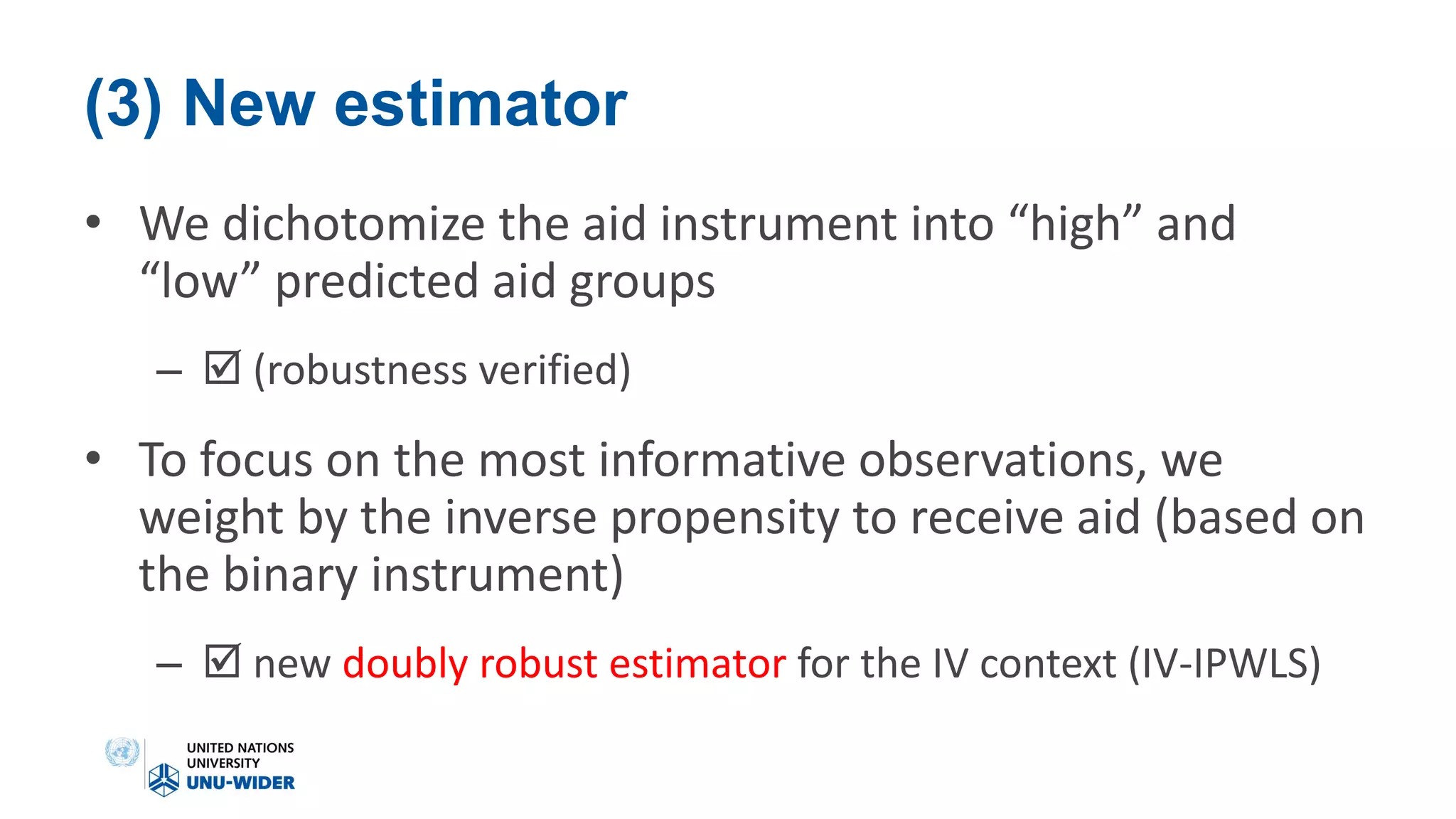 (3) New estimator

• We dichotomize the aid instrument into “high” and “low” predicted aid groups

– ☑ (robustness verified)

• To focus on the most informative observations, we weight by the inverse propensity to receive aid (based on the binary instrument)

– ☑ new doubly robust estimator for the IV context (IV-IPWLS)

UNITED NATIONS
UNIVERSITY
UNU-WIDER